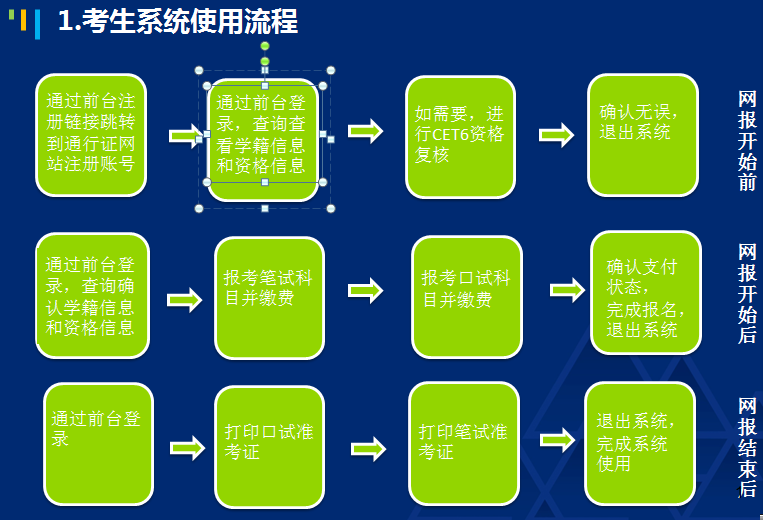 1.考生系统使用流程

通过前台注册链接跳转到通行证网站注册账号

通过前台登录，查询查看学籍信息和资格信息

如需要，进行CET6资格复核

确认无误，退出系统

网报开始前

通过前台登录，查询确认学籍信息和资格信息

报考笔试科目并缴费

报考口试科目并缴费

确认支付状态，完成报名，退出系统

网报开始后

通过前台登录

打印口试准考证

打印笔试准考证

退出系统，完成系统使用

网报结束后